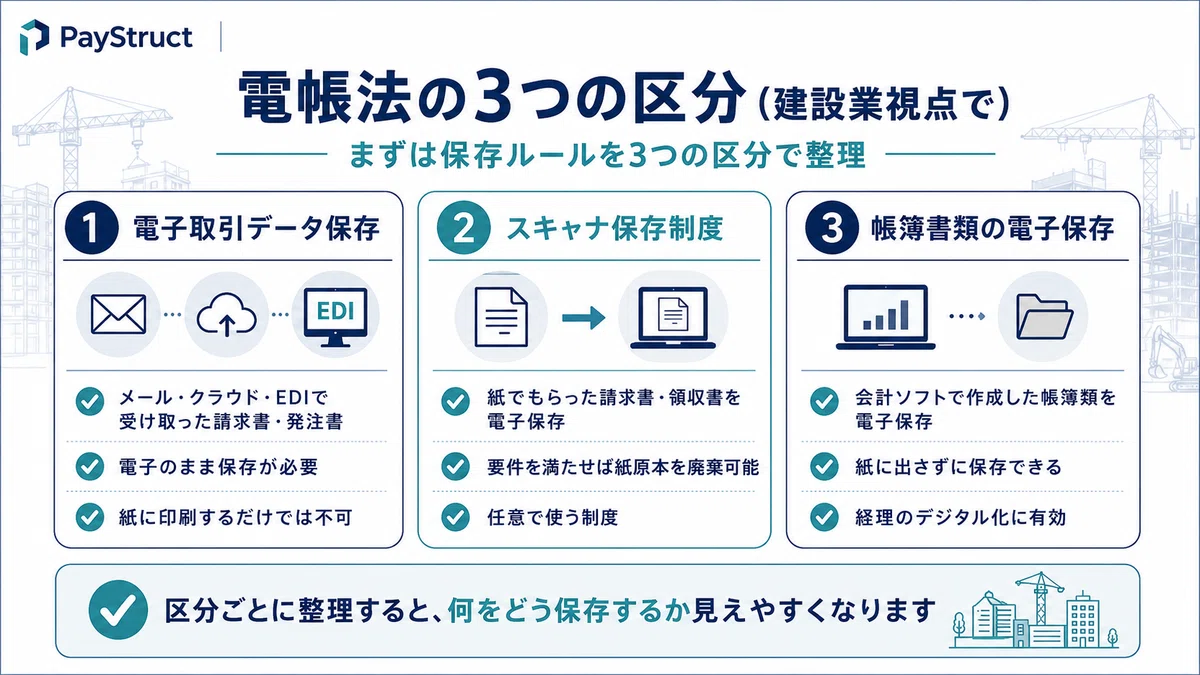 PayStruct

電帳法の3つの区分（建設業視点で）

まずは保存ルールを3つの区分で整理

1 電子取引データ保存

EDI

メール・クラウド・EDIで受け取った請求書・発注書

電子のまま保存が必要

紙に印刷するだけでは不可

2 スキャナ保存制度

紙でもらった請求書・領収書を電子保存

要件を満たせば紙原本を廃棄可能

任意で使う制度

3 帳簿書類の電子保存

会計ソフトで作成した帳簿類を電子保存

紙に出さずに保存できる

経理のデジタル化に有効

区分ごとに整理すると、何をどう保存するか見えやすくなります